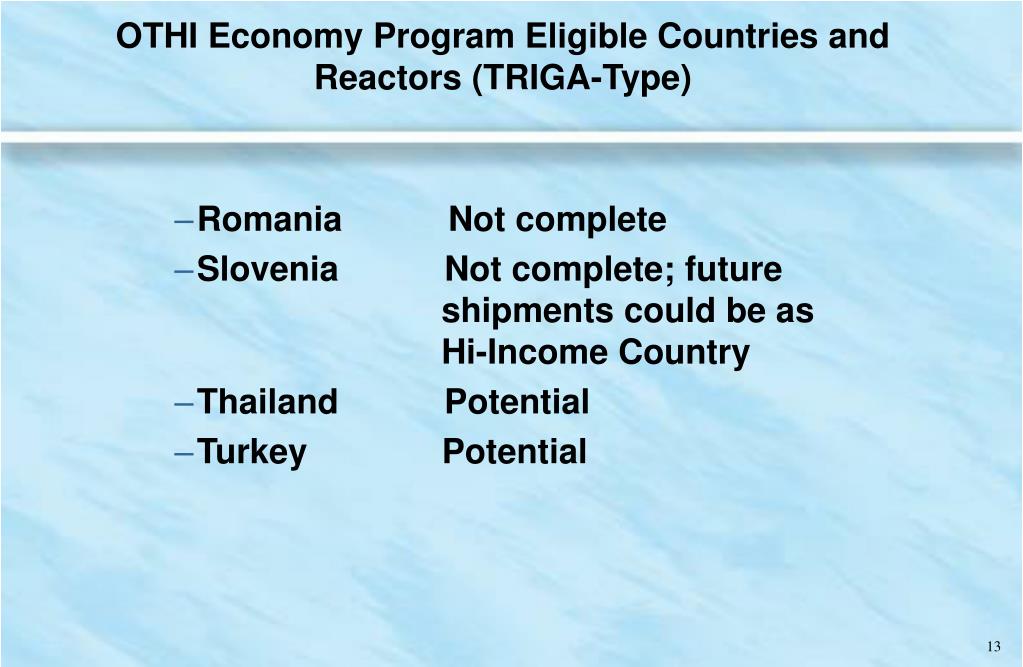 OTHI Economy Program Eligible Countries and Reactors (TRIGA-Type)

–Romania Not complete
–Slovenia Not complete; future shipments could be as Hi-Income Country
–Thailand Potential
–Turkey Potential

13